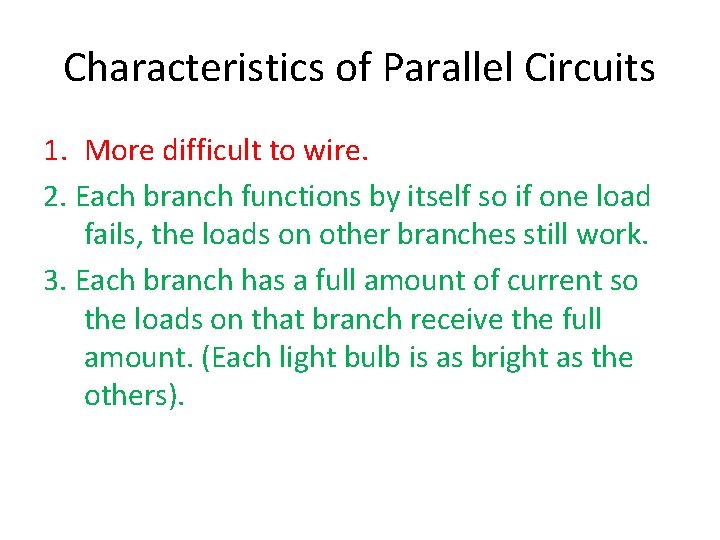 Characteristics of Parallel Circuits

1. More difficult to wire.

2. Each branch functions by itself so if one load fails, the loads on other branches still work.

3. Each branch has a full amount of current so the loads on that branch receive the full amount. (Each light bulb is as bright as the others).